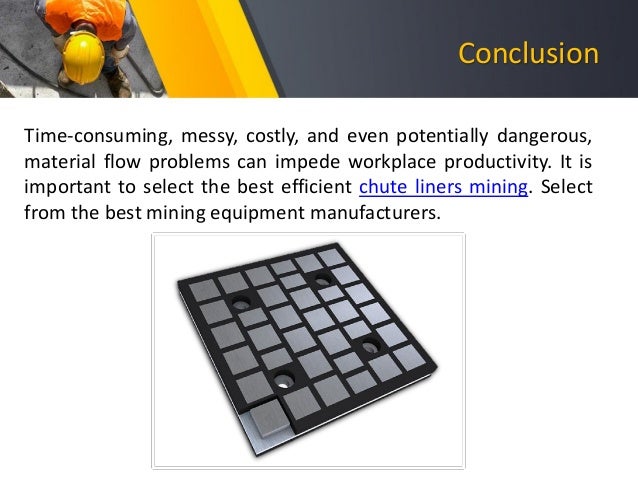 Conclusion

Time-consuming, messy, costly, and even potentially dangerous, material flow problems can impede workplace productivity. It is important to select the best efficient chute liners mining. Select from the best mining equipment manufacturers.